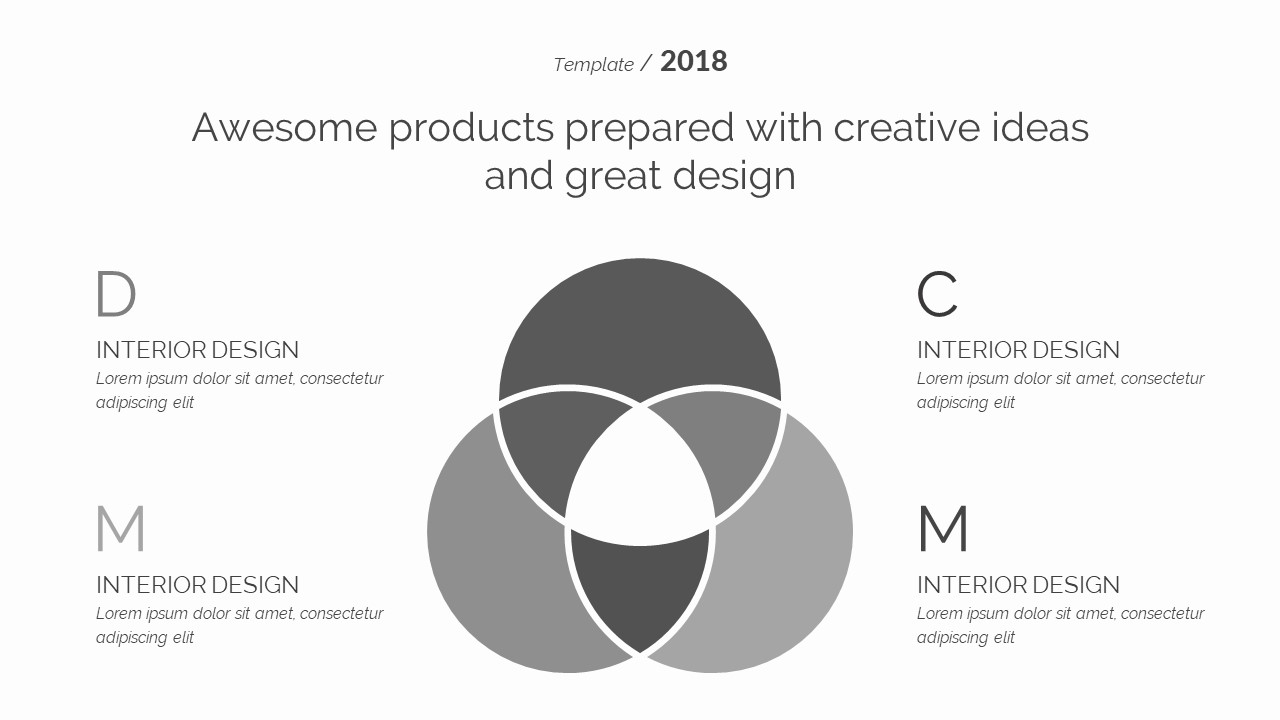 Template / 2018

Awesome products prepared with creative ideas and great design

D

INTERIOR DESIGN
Lorem ipsum dolor sit amet, consectetur adipiscing elit

M

INTERIOR DESIGN
Lorem ipsum dolor sit amet, consectetur adipiscing elit

C

INTERIOR DESIGN
Lorem ipsum dolor sit amet, consectetur adipiscing elit

M

INTERIOR DESIGN
Lorem ipsum dolor sit amet, consectetur adipiscing elit